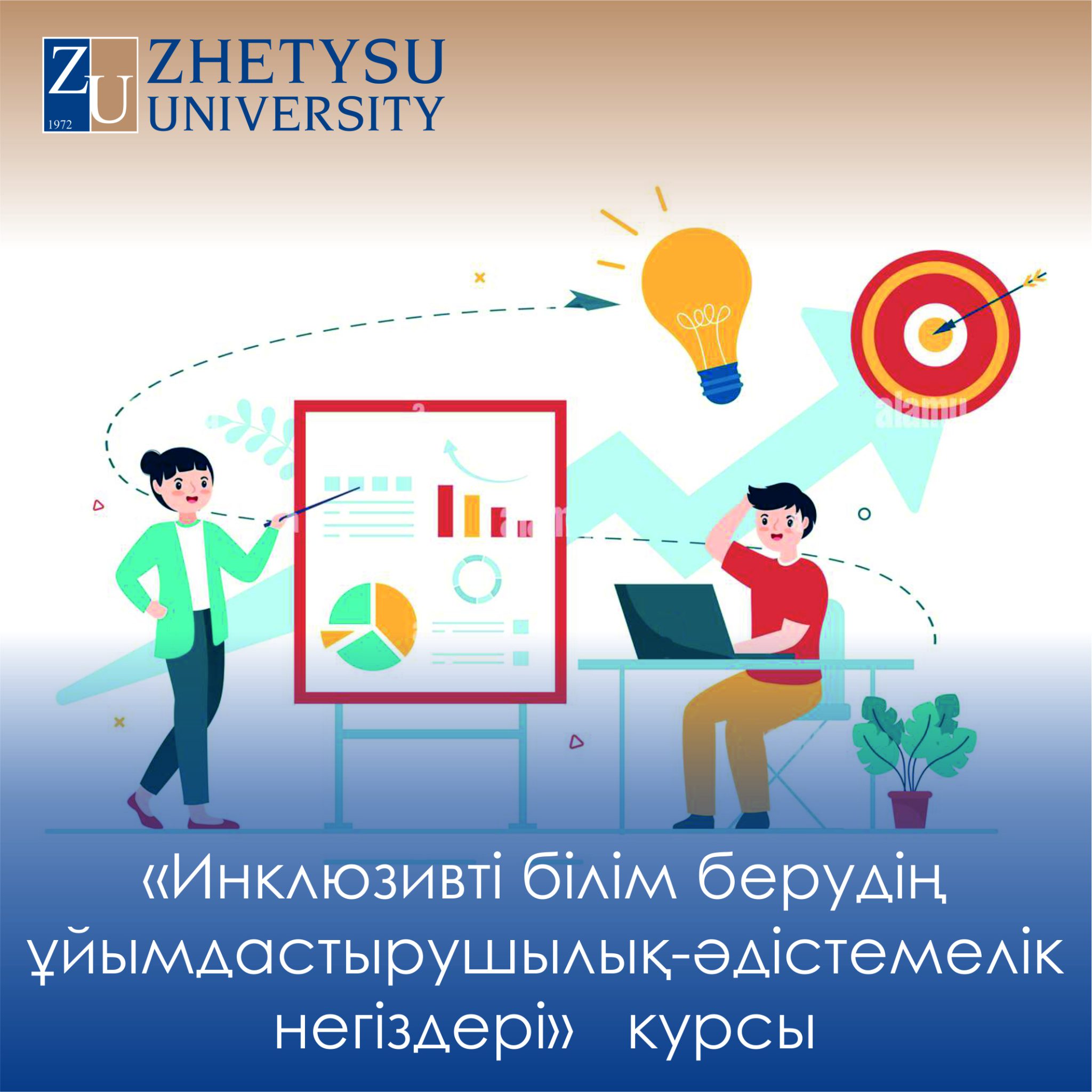 ZU 1972 ZHETYSU UNIVERSITY

alamy

«Инклюзивті білім берудің ұйымдастырушылық-әдістемелік негіздері» курсы